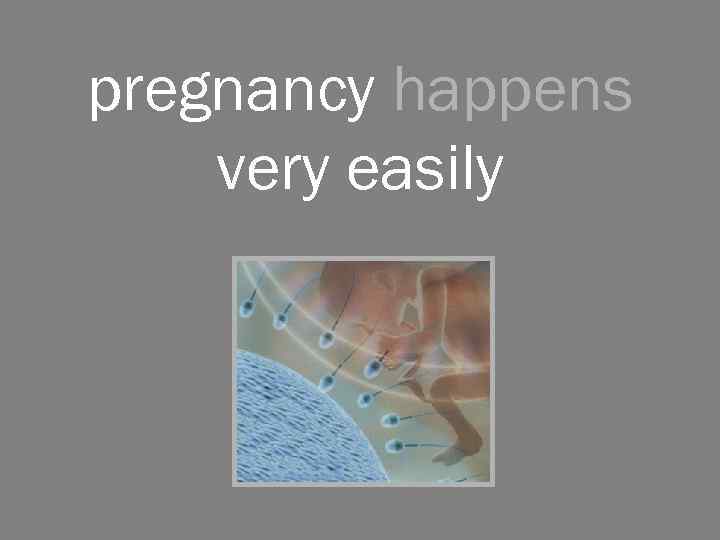 pregnancy happens very easily